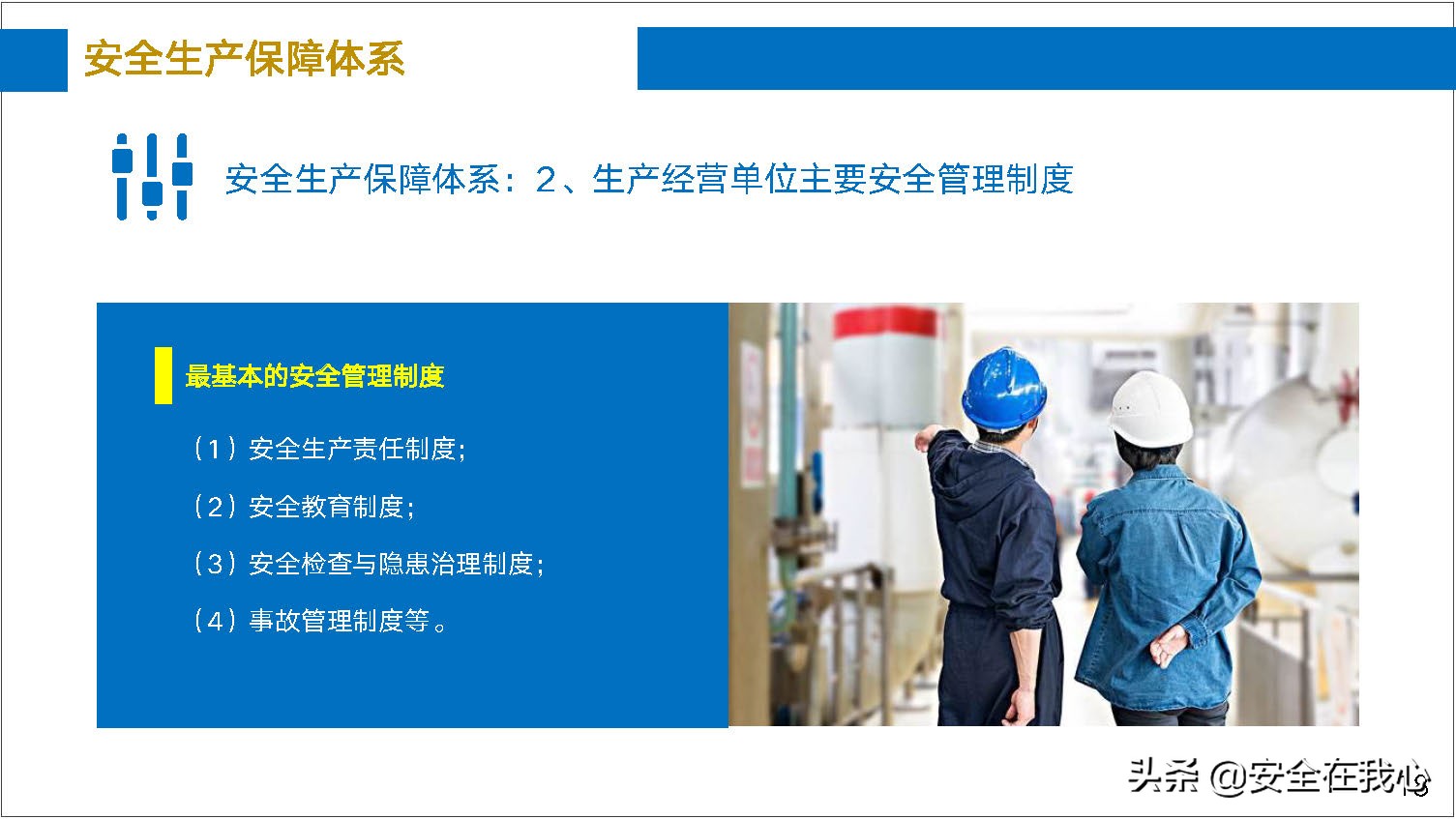 安全生产保障体系

安全生产保障体系：2、生产经营单位主要安全管理制度

最基本的安全管理制度

（1）安全生产责任制度；

（2）安全教育制度；

（3）安全检查与隐患治理制度；

（4）事故管理制度等。

头条 @安全在我心

13